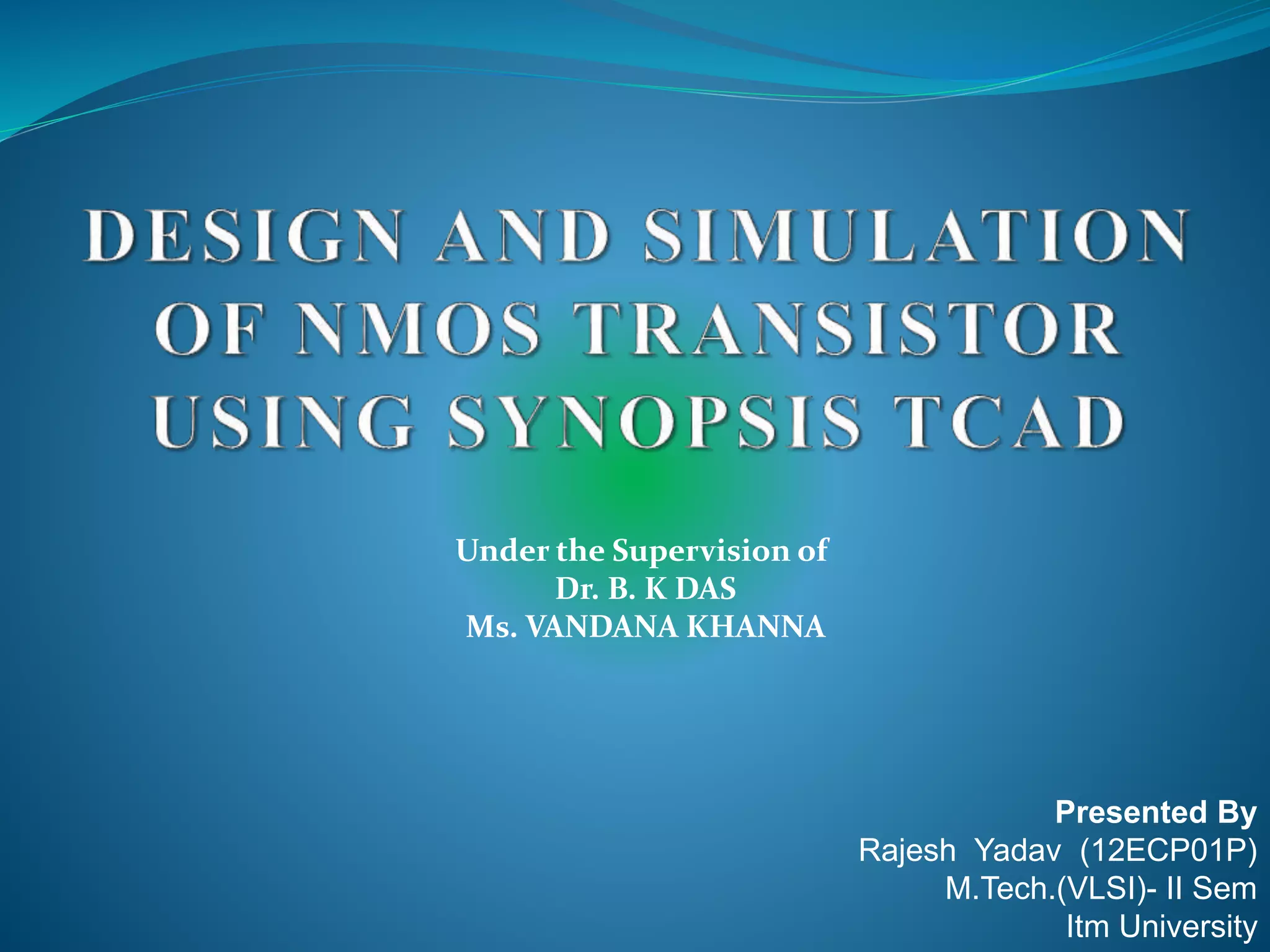 DESIGN AND SIMULATION OF NMOS TRANSISTOR USING SYNOPSIS TCAD

Under the Supervision of
Dr. B. K DAS
Ms. VANDANA KHANNA

Presented By
Rajesh Yadav (12ECP01P)
M.Tech.(VLSI)- II Sem
Itm University